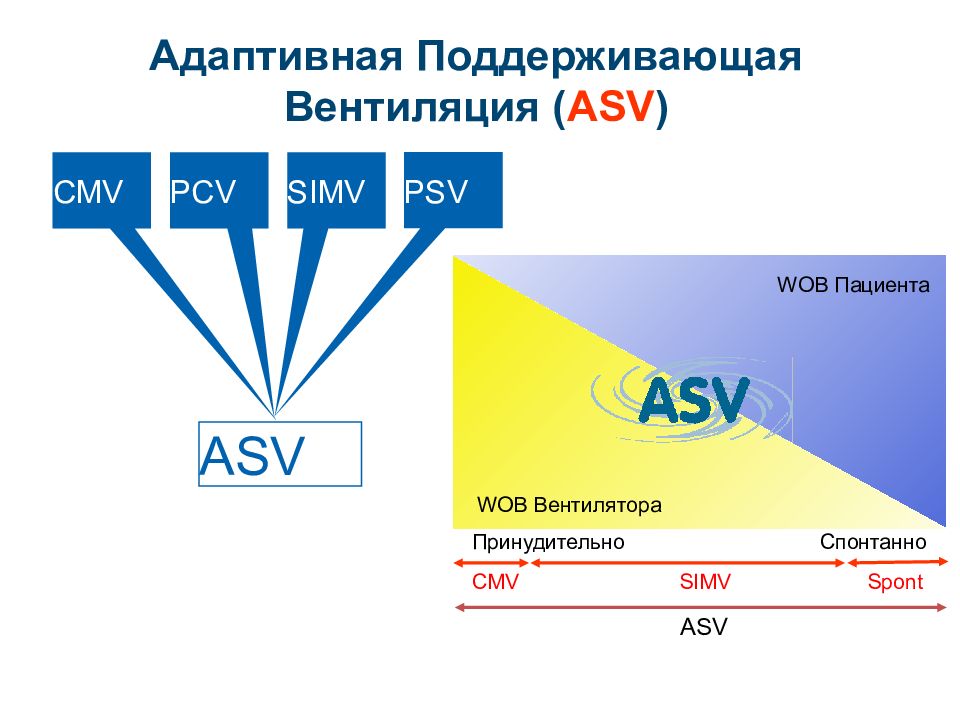 Адаптивная Поддерживающая Вентиляция (ASV)

CMV

PCV

SIMV

PSV

ASV

WOB Пациента

ASV

WOB Вентилятора

Принудительно

Спонтанно

CMV

SIMV

Spont

ASV